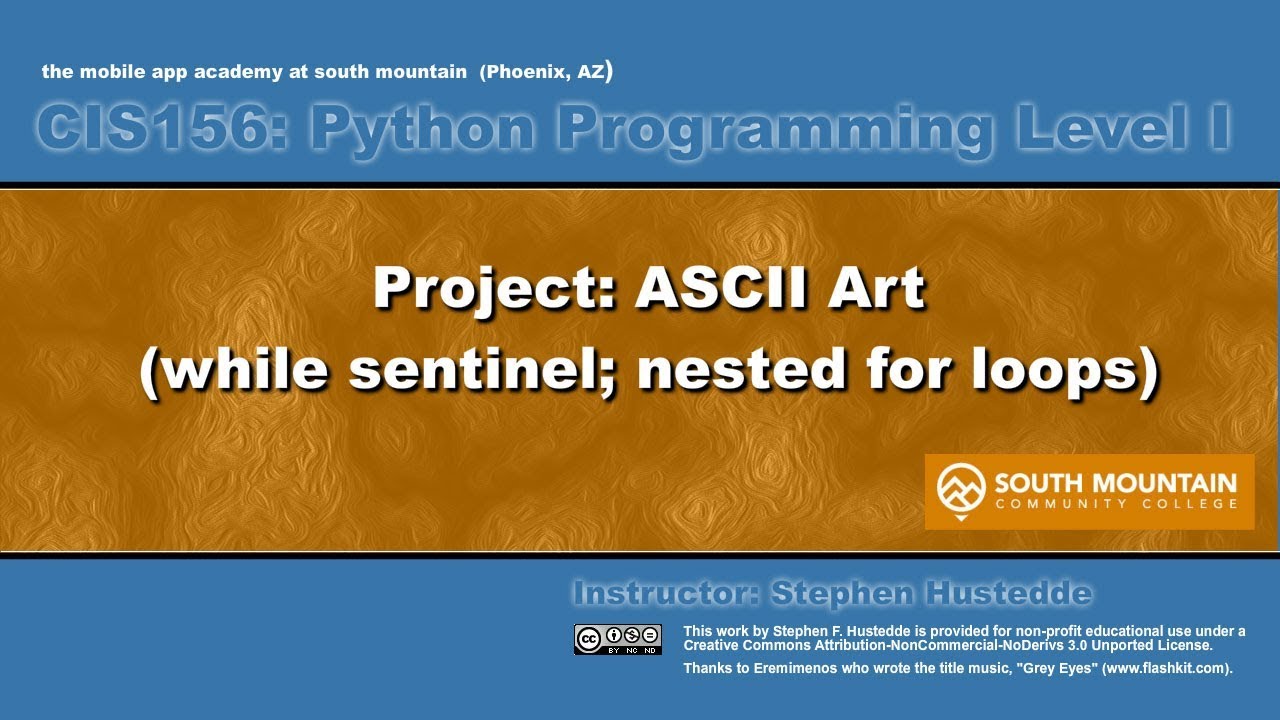 the mobile app academy at south mountain (Phoenix, AZ)

CIS156: Python Programming Level I

Project: ASCII Art
(while sentinel; nested for loops)

SOUTH MOUNTAIN
COMMUNITY COLLEGE

Instructor: Stephen Hustedde

cc BY NC ND

This work by Stephen F. Hustedde is provided for non-profit educational use under a Creative Commons Attribution-NonCommercial-NoDerivs 3.0 Unported License.

Thanks to Eremimenos who wrote the title music, "Grey Eyes" (www.flashkit.com).